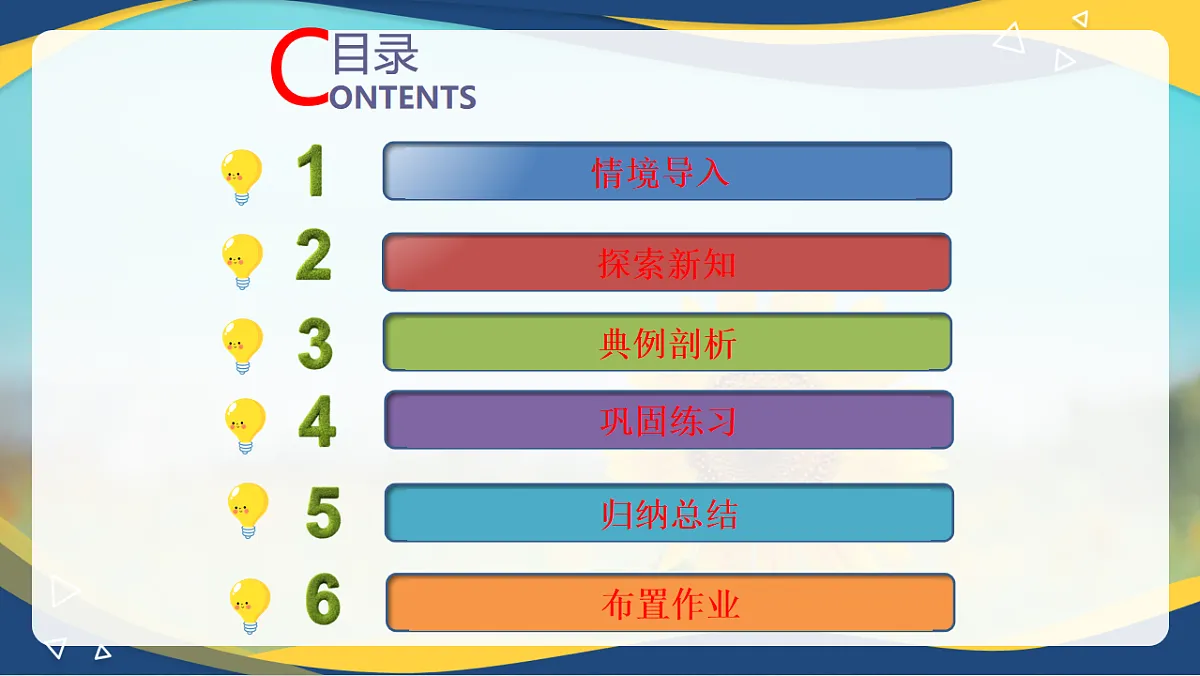 目录
CONTENTS

1 情境导入

2 探索新知

3 典例剖析

4 巩固练习

5 归纳总结

6 布置作业